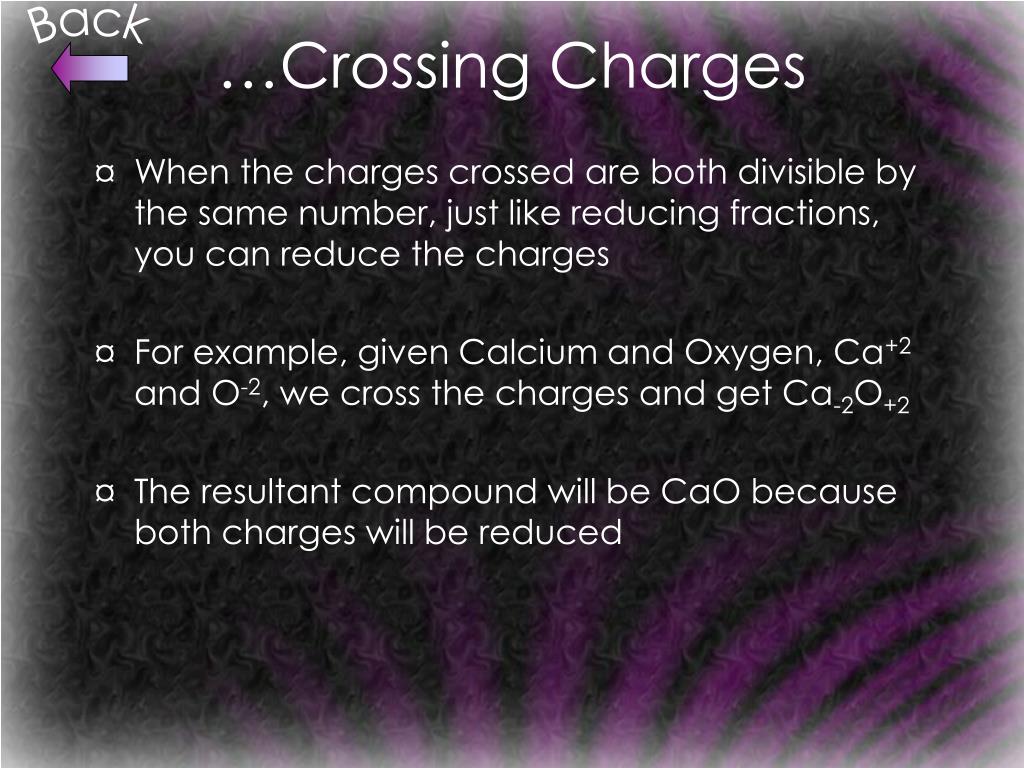 Back

…Crossing Charges

¤ When the charges crossed are both divisible by the same number, just like reducing fractions, you can reduce the charges

¤ For example, given Calcium and Oxygen, $Ca^{+2}$ and $O^{-2}$, we cross the charges and get $Ca_{-2}O_{+2}$

¤ The resultant compound will be CaO because both charges will be reduced